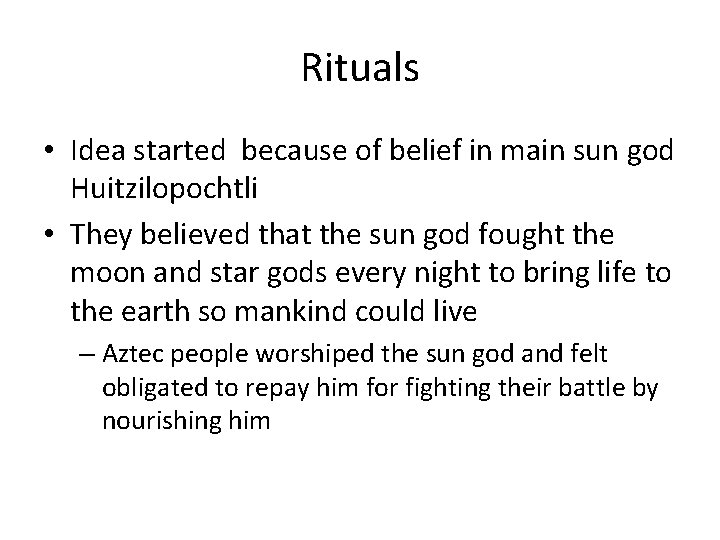 Rituals

• Idea started because of belief in main sun god Huitzilopochtli

• They believed that the sun god fought the moon and star gods every night to bring life to the earth so mankind could live

– Aztec people worshiped the sun god and felt obligated to repay him for fighting their battle by nourishing him